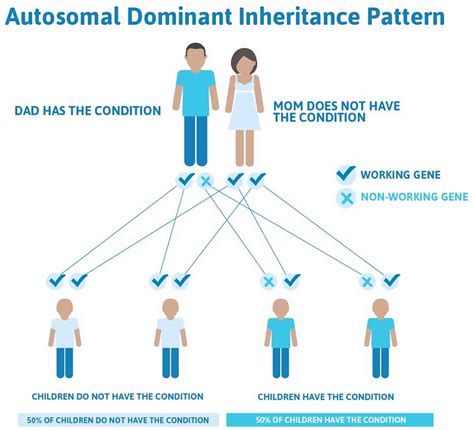 Autosomal Dominant Inheritance Pattern

DAD HAS THE CONDITION

MOM DOES NOT HAVE THE CONDITION

WORKING GENE

NON-WORKING GENE

CHILDREN DO NOT HAVE THE CONDITION

CHILDREN HAVE THE CONDITION

50% OF CHILDREN DO NOT HAVE THE CONDITION

50% OF CHILDREN HAVE THE CONDITION